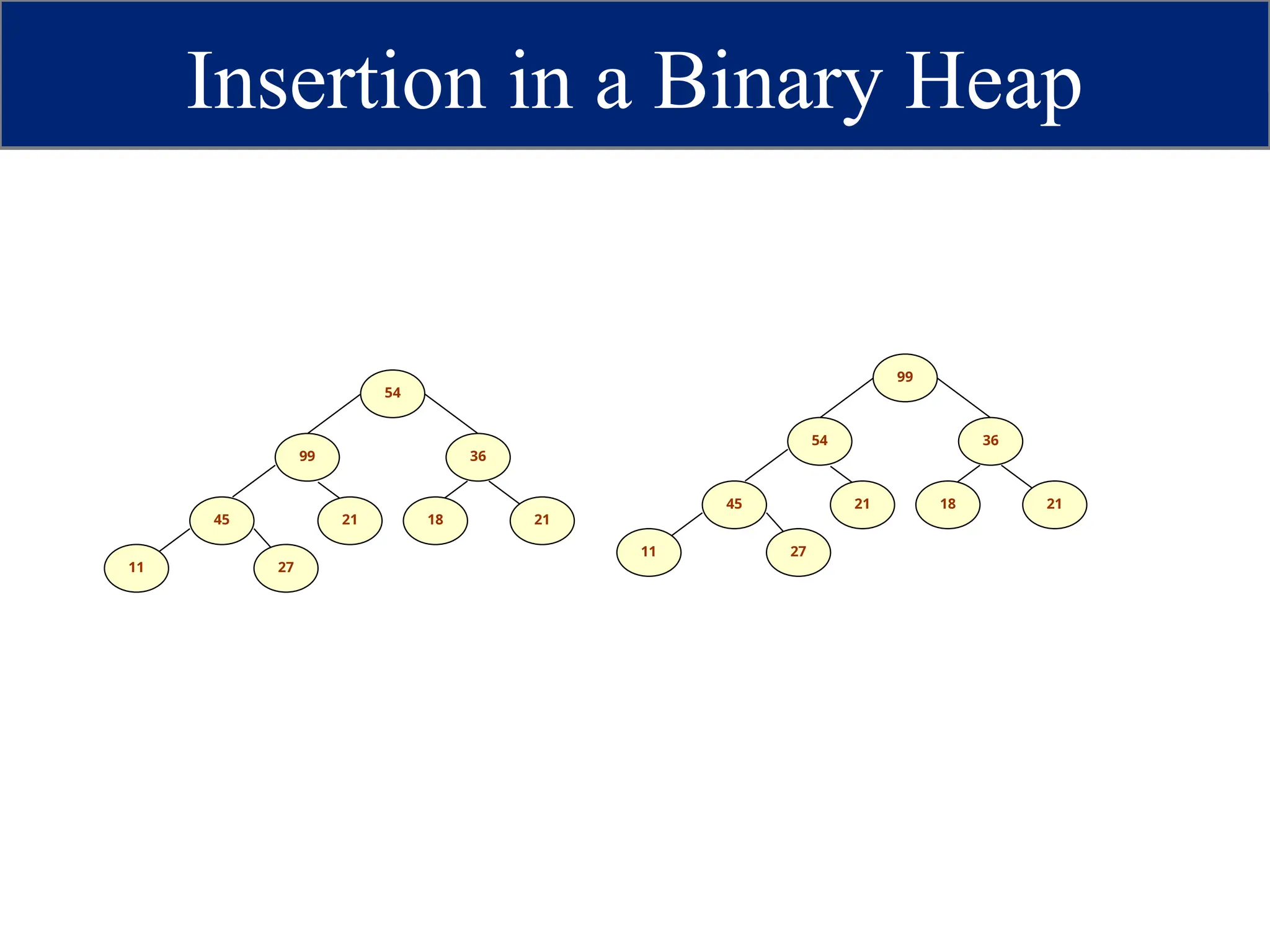 Insertion in a Binary Heap

54
99
36
45
21
18
21
11
27

99
54
36
45
21
18
21
11
27